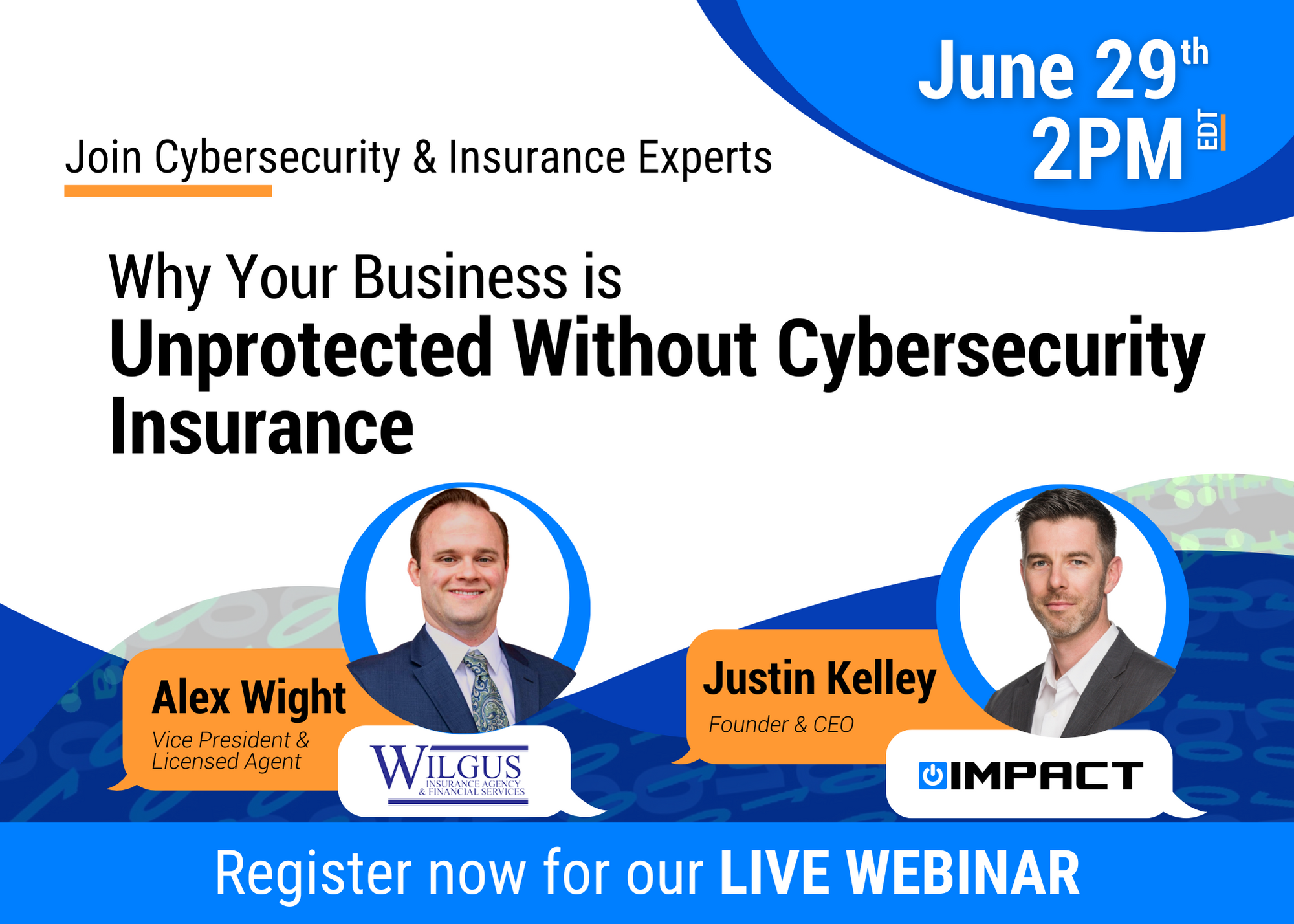 June 29th
2PM EDT

Join Cybersecurity & Insurance Experts

Why Your Business is
Unprotected Without Cybersecurity Insurance

Alex Wight
Vice President &
Licensed Agent

WILGUS
INSURANCE AGENCY
& FINANCIAL SERVICES

Justin Kelley
Founder & CEO

IMPACT

Register now for our LIVE WEBINAR